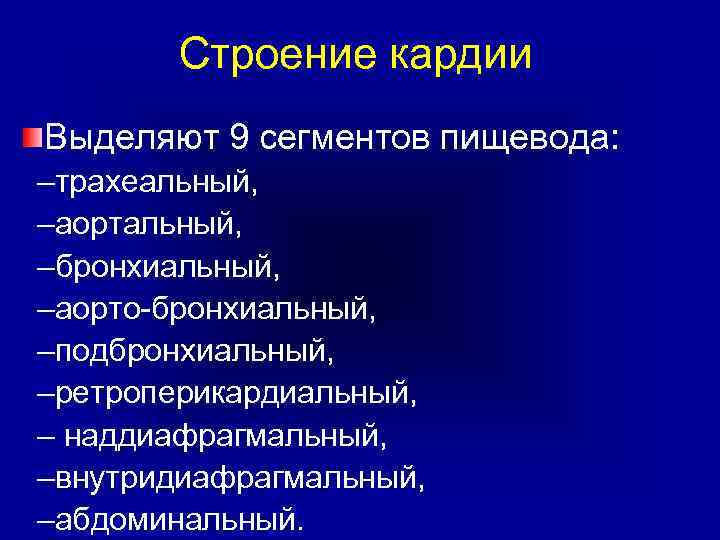 Строение кардии

Выделяют 9 сегментов пищевода:
–трахеальный,
–аортальный,
–бронхиальный,
–аорто-бронхиальный,
–подбронхиальный,
–ретроперикардиальный,
– наддиафрагмальный,
–внутридиафрагмальный,
–абдоминальный.